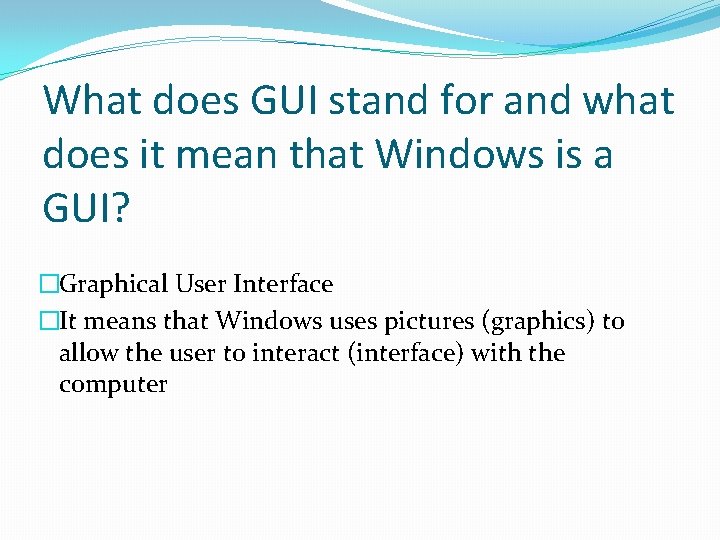 What does GUI stand for and what does it mean that Windows is a GUI?

□Graphical User Interface

□It means that Windows uses pictures (graphics) to allow the user to interact (interface) with the computer